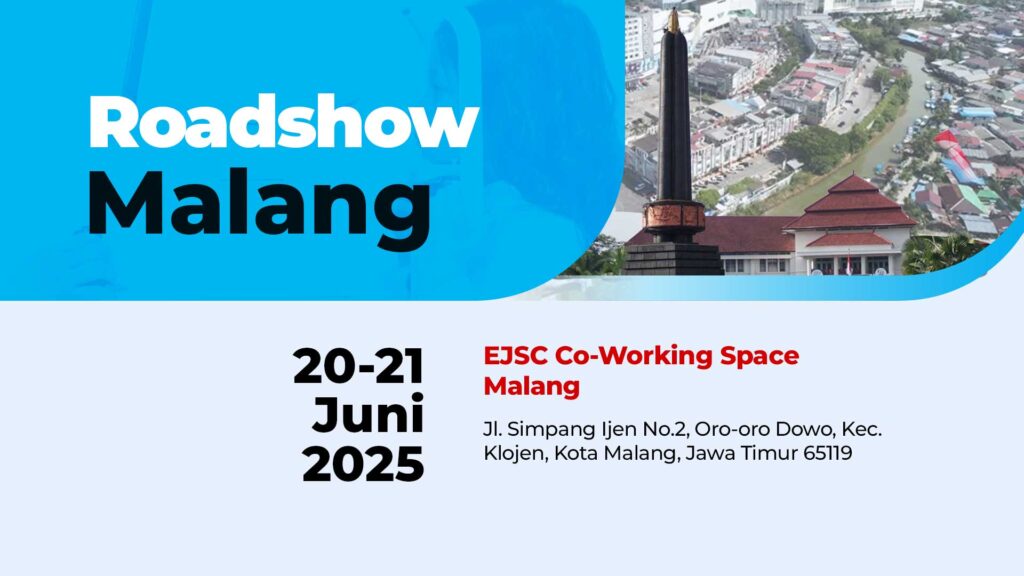 Roadshow Malang

20-21 Juni 2025

EJSC Co-Working Space Malang

Jl. Simpang Ijen No.2, Oro-oro Dowo, Kec. Klojen, Kota Malang, Jawa Timur 65119